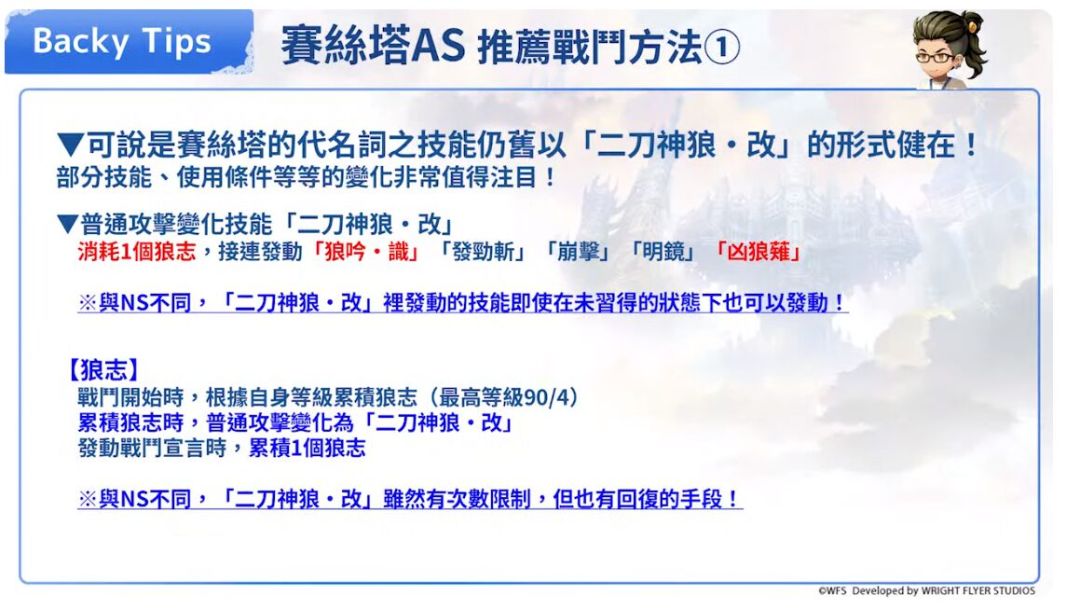 Backy Tips

賽絲塔AS 推薦戰鬥方法①

▼可說是賽絲塔的代名詞之技能仍舊以「二刀神狼・改」的形式健在！
部分技能、使用條件等等的變化非常值得注目！

▼普通攻擊變化技能「二刀神狼・改」
消耗1個狼志，接連發動「狼吟・識」「發勁斬」「崩擊」「明鏡」「凶狼薙」

※與NS不同，「二刀神狼・改」裡發動的技能即使在未習得的狀態下也可以發動！

【狼志】
戰鬥開始時，根據自身等級累積狼志（最高等級90/4）
累積狼志時，普通攻擊變化為「二刀神狼・改」
發動戰鬥宣言時，累積1個狼志

※與NS不同，「二刀神狼・改」雖然有次數限制，但也有回復的手段！

©WFS Developed by WRIGHT FLYER STUDIOS